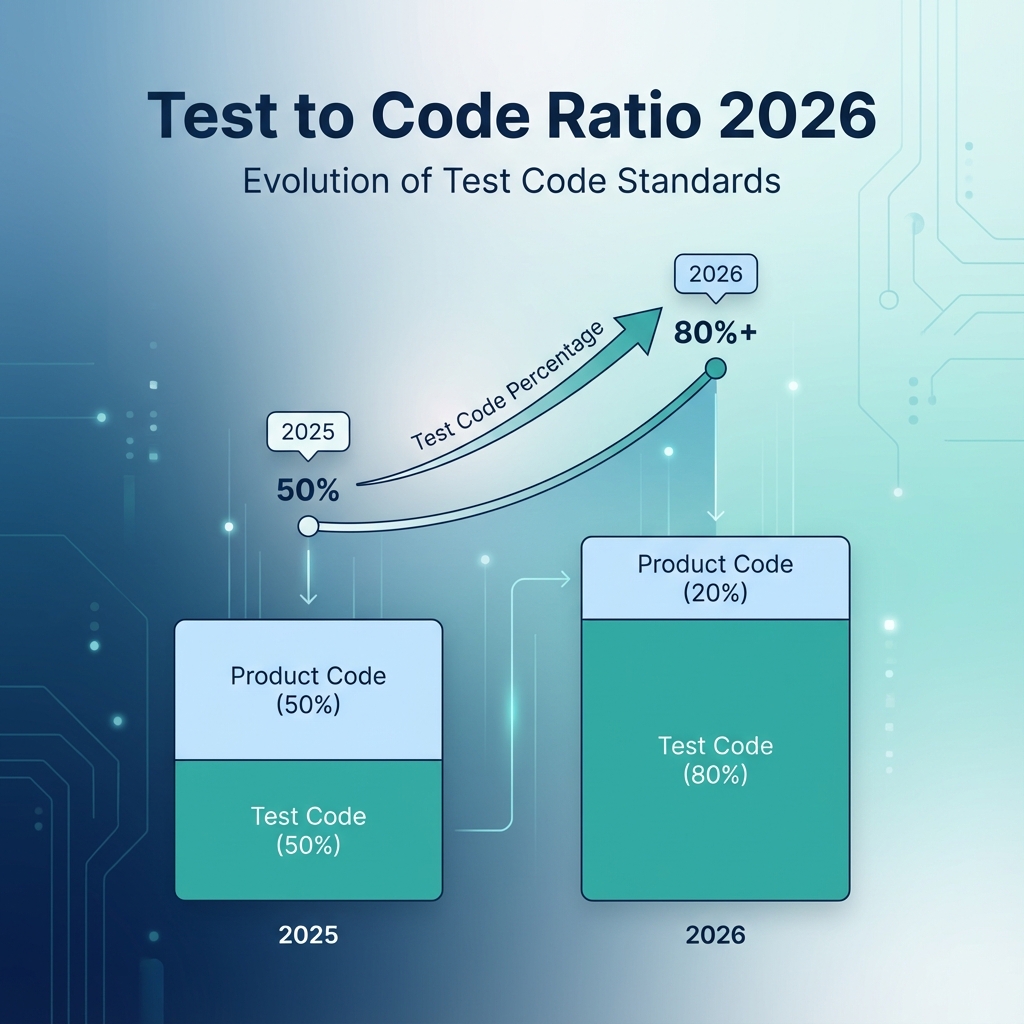 Test to Code Ratio 2026

Evolution of Test Code Standards

2026

80%+

Test Code Percentage

2025

50%

Product Code
(50%)

Test Code
(50%)

2025

Product Code
(20%)

Test Code
(80%)

2026